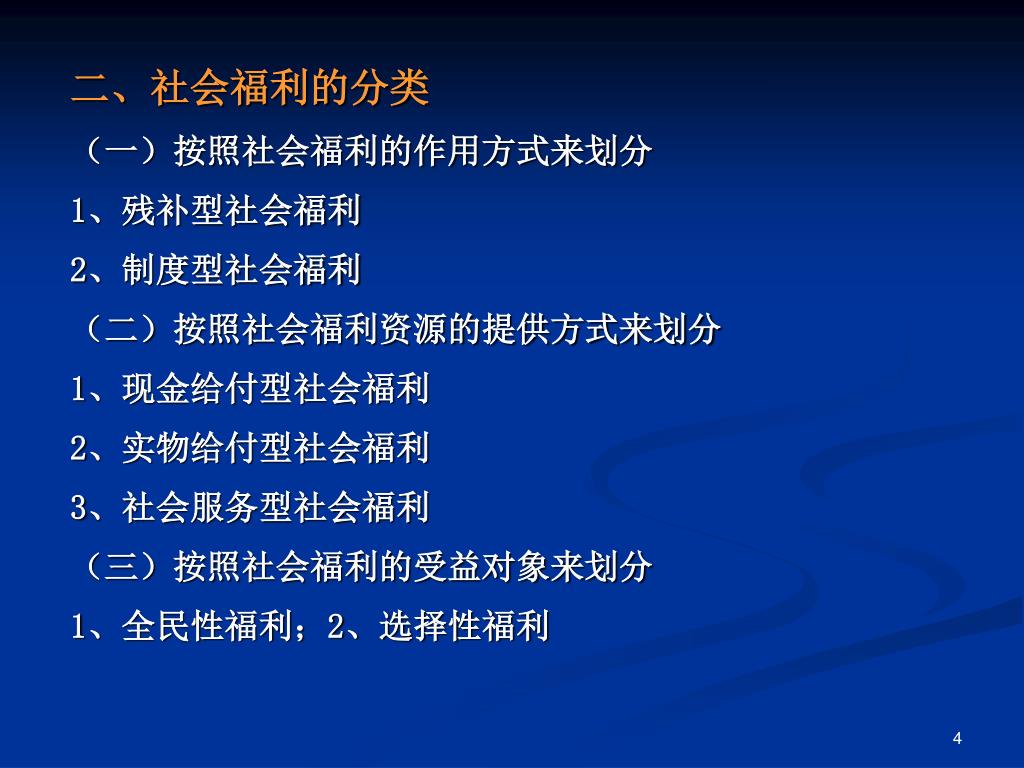 二、社会福利的分类

（一）按照社会福利的作用方式来划分

1、残补型社会福利

2、制度型社会福利

（二）按照社会福利资源的提供方式来划分

1、现金给付型社会福利

2、实物给付型社会福利

3、社会服务型社会福利

（三）按照社会福利的受益对象来划分

1、全民性福利；2、选择性福利

4